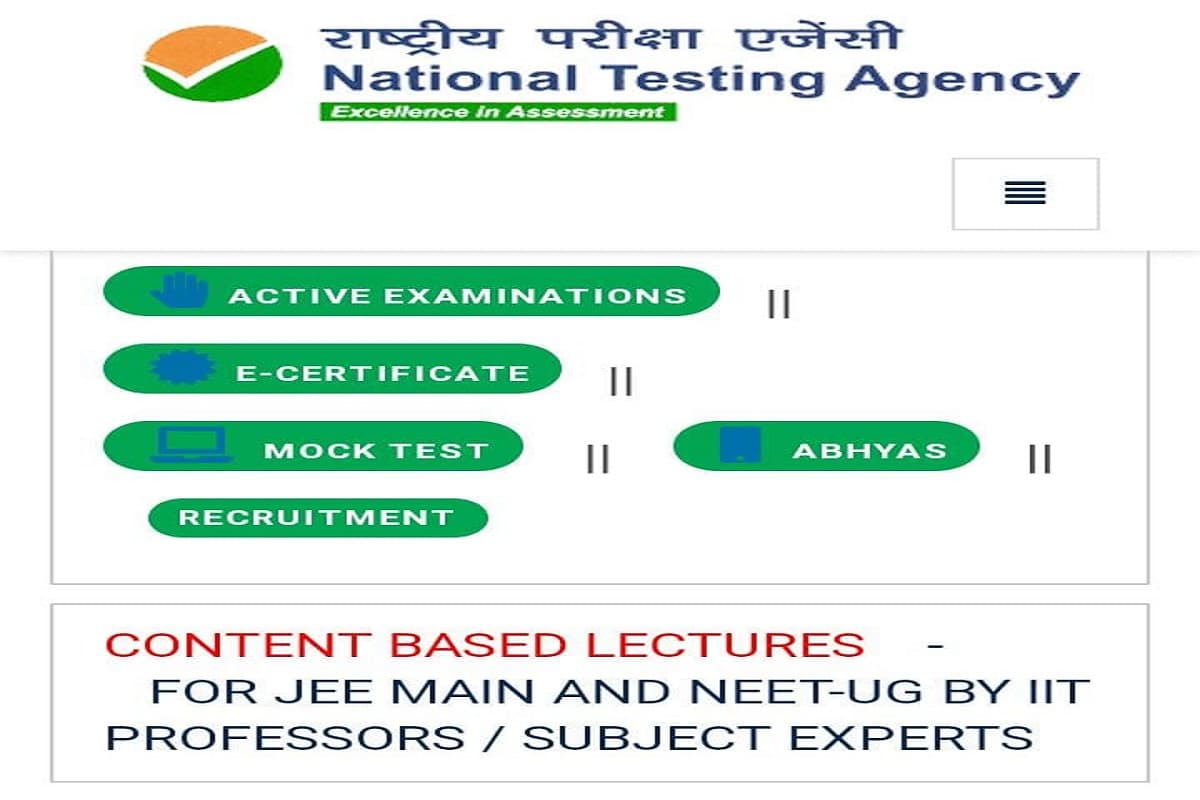 राष्ट्रीय परीक्षा एजेंसी
National Testing Agency
Excellence in Assessment

ACTIVE EXAMINATIONS ||

E-CERTIFICATE ||

MOCK TEST || ABHYAS ||

RECRUITMENT

CONTENT BASED LECTURES - FOR JEE MAIN AND NEET-UG BY IIT PROFESSORS / SUBJECT EXPERTS